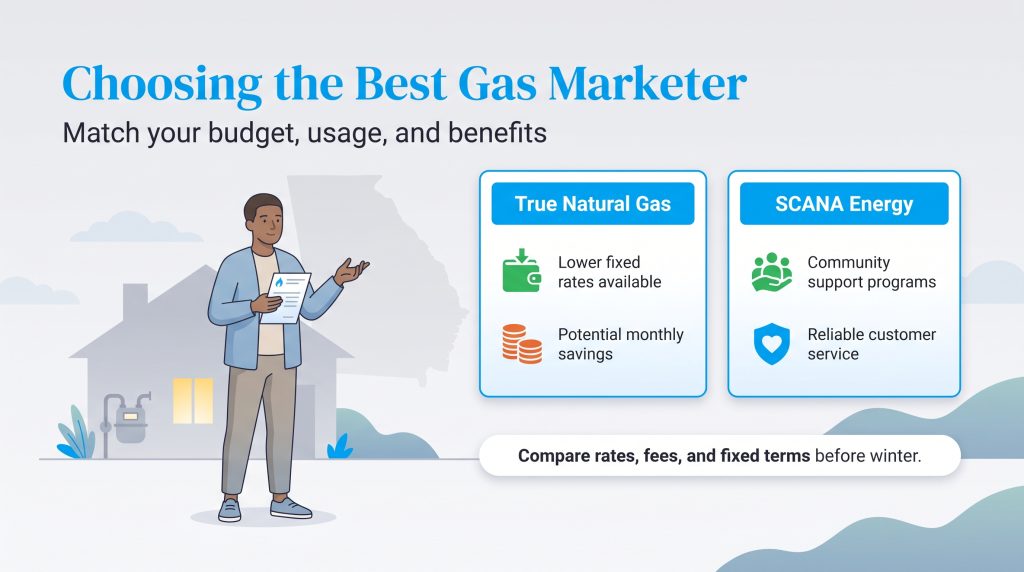 Choosing the Best Gas Marketer

Match your budget, usage, and benefits

True Natural Gas

Lower fixed rates available

Potential monthly savings

SCANA Energy

Community support programs

Reliable customer service

Compare rates, fees, and fixed terms before winter.